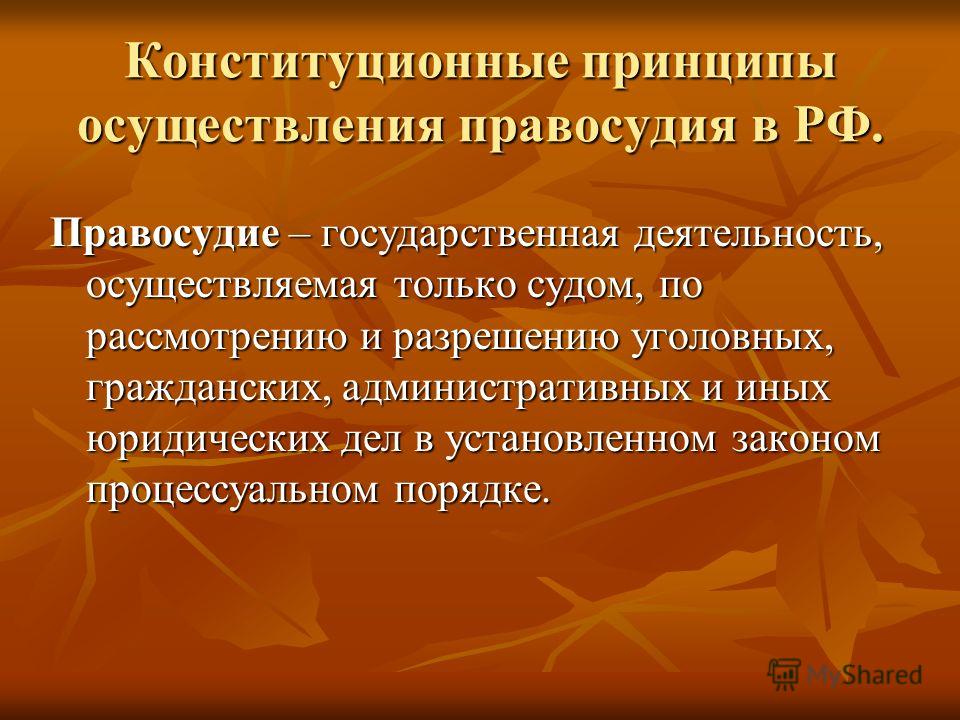 Конституционные принципы осуществления правосудия в РФ.

Правосудие – государственная деятельность, осуществляемая только судом, по рассмотрению и разрешению уголовных, гражданских, административных и иных юридических дел в установленном законом процессуальном порядке.

MyShared